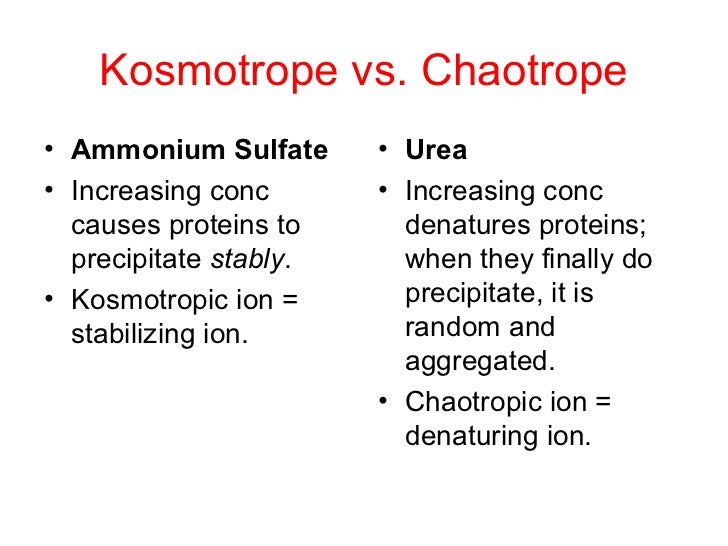 Kosmotrope vs. Chaotrope

• Ammonium Sulfate
• Increasing conc causes proteins to precipitate stably.
• Kosmotropic ion = stabilizing ion.

• Urea
• Increasing conc denatures proteins; when they finally do precipitate, it is random and aggregated.
• Chaotropic ion = denaturing ion.